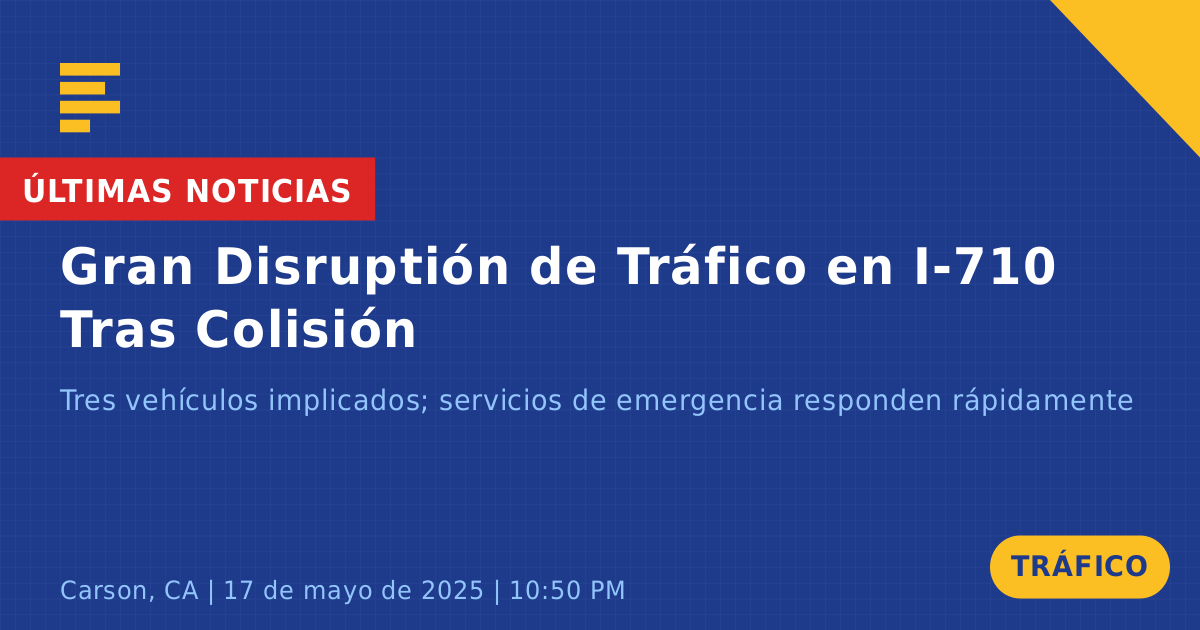 ÚLTIMAS NOTICIAS

Gran Disruptión de Tráfico en I-710 Tras Colisión

Tres vehículos implicados; servicios de emergencia responden rápidamente

Carson, CA | 17 de mayo de 2025 | 10:50 PM

TRÁFICO